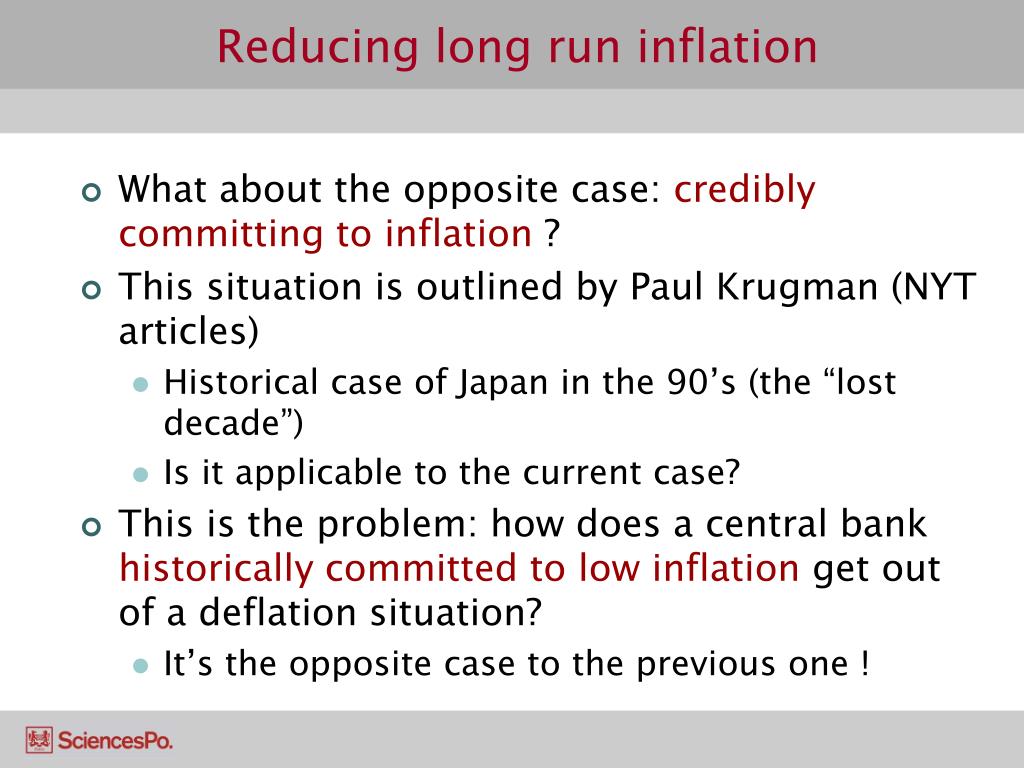 Reducing long run inflation

What about the opposite case: credibly committing to inflation ?

This situation is outlined by Paul Krugman (NYT articles)

Historical case of Japan in the 90’s (the “lost decade”)

Is it applicable to the current case?

This is the problem: how does a central bank historically committed to low inflation get out of a deflation situation?

It’s the opposite case to the previous one !

SciencesPo.